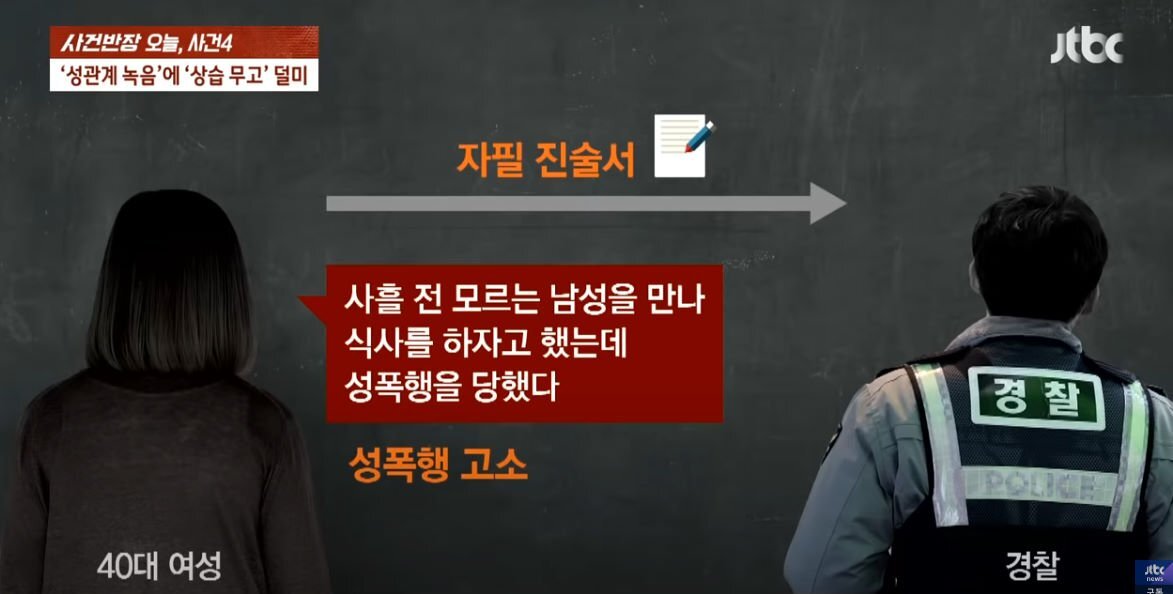 사건반장 오늘, 사건4
'성관계 녹음'에 '상습 무고' 덜미

jtbc

자필 진술서

사흘 전 모르는 남성을 만나
식사를 하자고 했는데
성폭행을 당했다

성폭행 고소

경찰
POLICE

40대 여성

경찰

jtbc NEWS